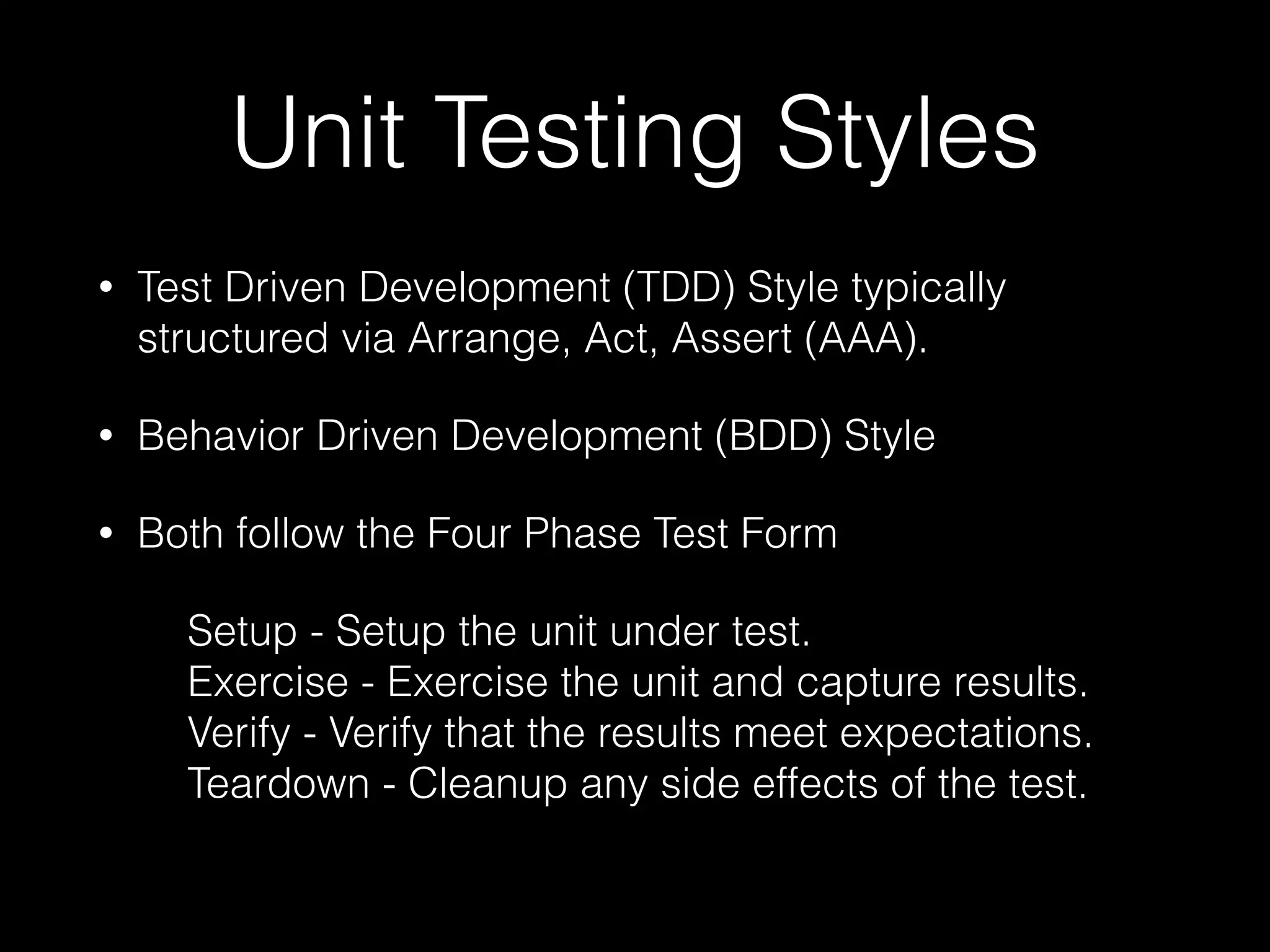 Unit Testing Styles

• Test Driven Development (TDD) Style typically structured via Arrange, Act, Assert (AAA).

• Behavior Driven Development (BDD) Style

• Both follow the Four Phase Test Form

Setup - Setup the unit under test.
Exercise - Exercise the unit and capture results.
Verify - Verify that the results meet expectations.
Teardown - Cleanup any side effects of the test.